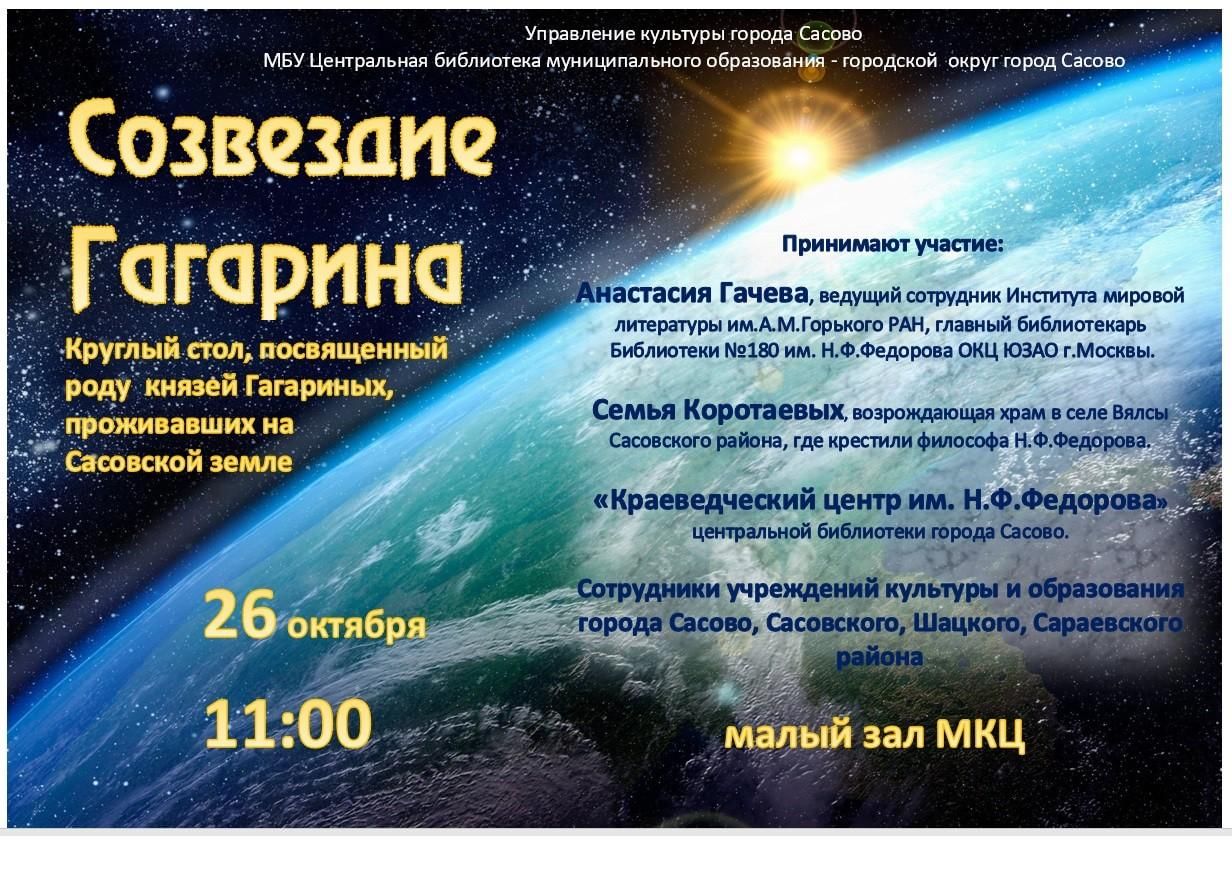 Управление культуры города Сасово
МБУ Центральная библиотека муниципального образования - городской округ город Сасово

Созвездие Гагарина

Круглый стол, посвященный роду князей Гагариных, проживавших на Сасовской земле

26 октября

11:00

Принимают участие:

Анастасия Гачева, ведущий сотрудник Института мировой литературы им.А.М.Горького РАН, главный библиотекарь Библиотеки №180 им. Н.Ф.Федорова ОКЦ ЮЗАО г.Москвы.

Семья Коротаевых, возрождающая храм в селе Вялсы Сасовского района, где крестили философа Н.Ф.Федорова.

«Краеведческий центр им. Н.Ф.Федорова» центральной библиотеки города Сасово.

Сотрудники учреждений культуры и образования города Сасово, Сасовского, Шацкого, Сараевского района

малый зал МКЦ